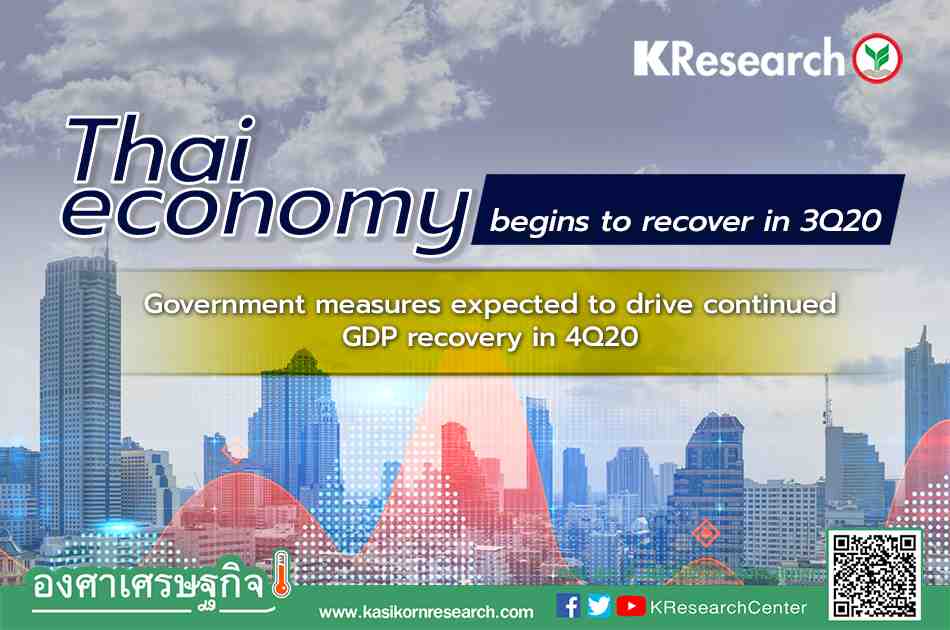 KResearch

Thai economy begins to recover in 3Q20

Government measures expected to drive continued GDP recovery in 4Q20

องศาเศรษฐกิจ

www.kasikornresearch.com

KResearchCenter